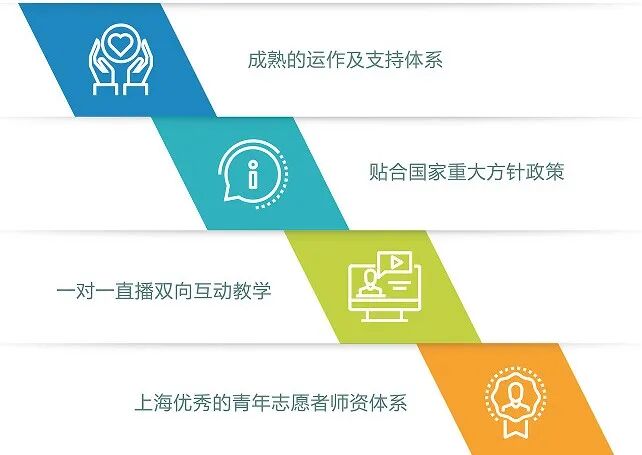 成熟的运作及支持体系

贴合国家重大方针政策

一对一直播双向互动教学

上海优秀的青年志愿者师资体系